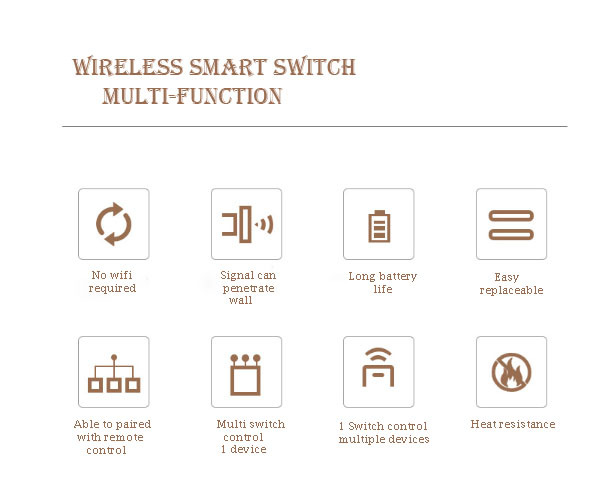 WIRELESS SMART SWITCH
MULTI-FUNCTION

No wifi required

Signal can penetrate wall

Long battery life

Easy replaceable

Able to paired with remote control

Multi switch control 1 device

1 Switch control multiple devices

Heat resistance